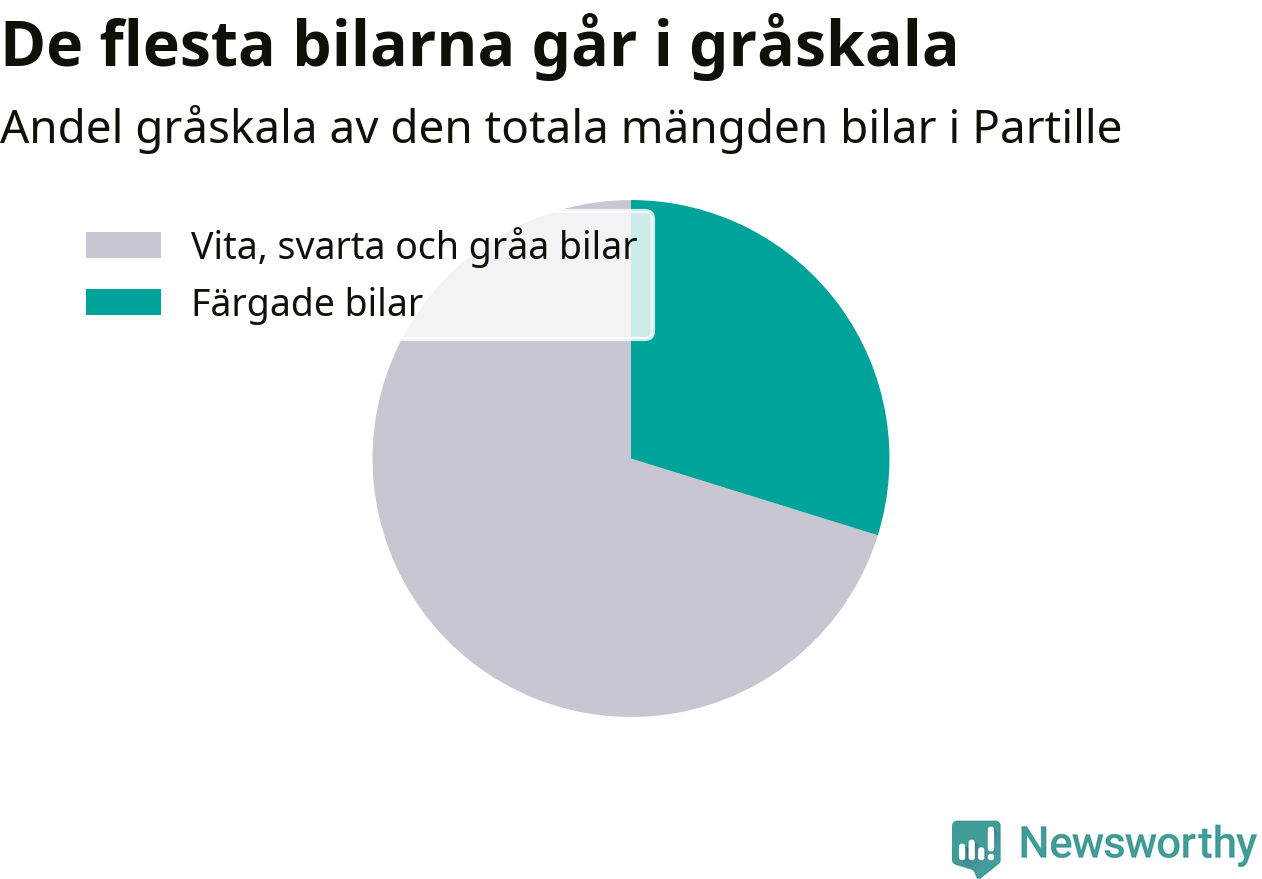 De flesta bilarna går i gråskala

Andel gråskala av den totala mängden bilar i Partille

Vita, svarta och gråa bilar
Färgade bilar

Newsworthy